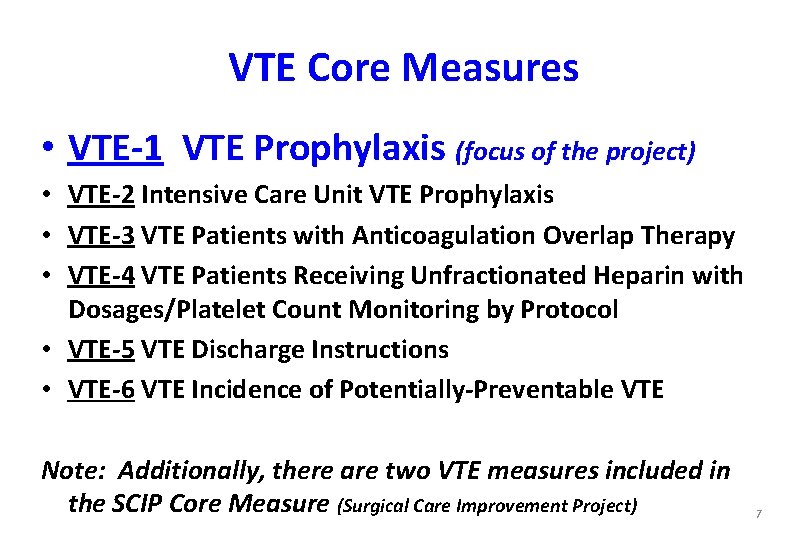 VTE Core Measures

• VTE-1 VTE Prophylaxis (focus of the project)
• VTE-2 Intensive Care Unit VTE Prophylaxis
• VTE-3 VTE Patients with Anticoagulation Overlap Therapy
• VTE-4 VTE Patients Receiving Unfractionated Heparin with Dosages/Platelet Count Monitoring by Protocol
• VTE-5 VTE Discharge Instructions
• VTE-6 VTE Incidence of Potentially-Preventable VTE

Note: Additionally, there are two VTE measures included in the SCIP Core Measure (Surgical Care Improvement Project)

7